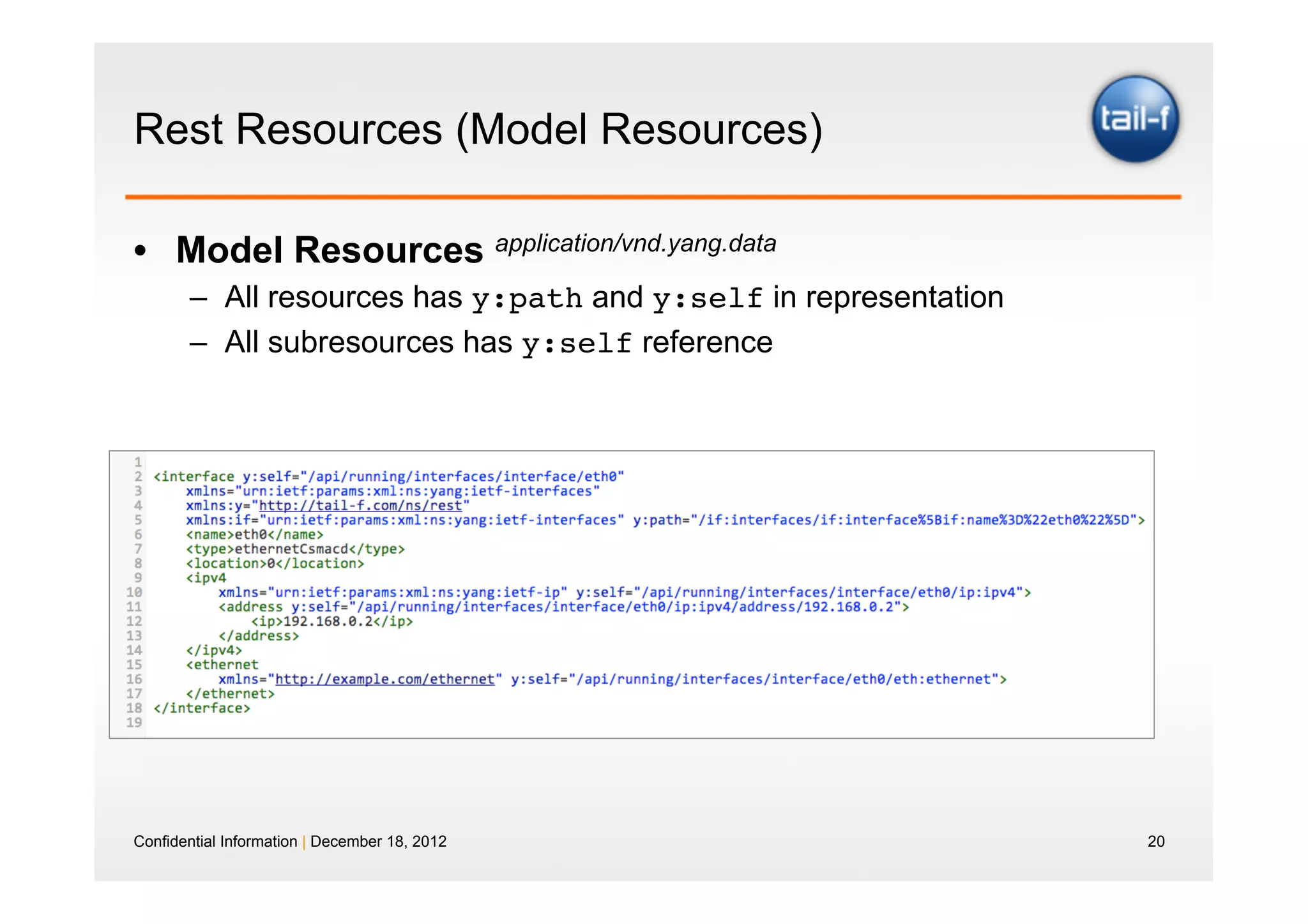 Rest Resources (Model Resources)

tail-f

• Model Resources application/vnd.yang.data

– All resources has y:path and y:self in representation

– All subresources has y:self reference

1
2 <interface y:self="/api/running/interfaces/interface/eth0"
3     xmlns="urn:ietf:params:xml:ns:yang:ietf-interfaces"
4     xmlns:y="http://tail-f.com/ns/rest"
5     xmlns:if="urn:ietf:params:xml:ns:yang:ietf-interfaces" y:path="/if:interfaces/if:interface%5Bif:name%3D%22eth0%22%5D">
6     <name>eth0</name>
7     <type>ethernetCsmacd</type>
8     <location>0</location>
9     <ipv4
10         xmlns="urn:ietf:params:xml:ns:yang:ietf-ip" y:self="/api/running/interfaces/interface/eth0/ip:ipv4">
11         <address y:self="/api/running/interfaces/interface/eth0/ip:ipv4/address/192.168.0.2">
12             <ip>192.168.0.2</ip>
13         </address>
14     </ipv4>
15     <ethernet
16         xmlns="http://example.com/ethernet" y:self="/api/running/interfaces/interface/eth0/eth:ethernet">
17     </ethernet>
18 </interface>
19

Confidential Information | December 18, 2012

20